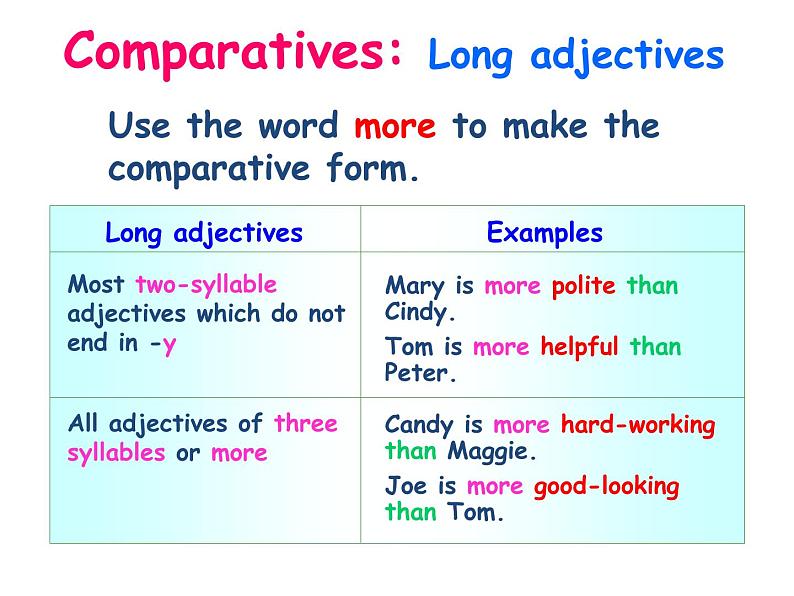 Comparatives: Long adjectives

Use the word more to make the comparative form.

| Long adjectives | Examples |
|---|---|
| Most two-syllable adjectives which do not end in -y | Mary is more polite than Cindy. Tom is more helpful than Peter. |
| All adjectives of three syllables or more | Candy is more hard-working than Maggie. Joe is more good-looking than Tom. |